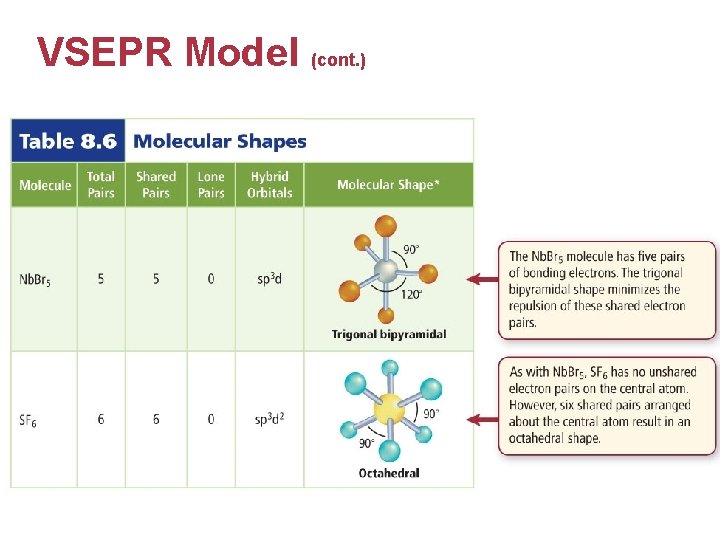 VSEPR Model (cont.)

Table 8.6 Molecular Shapes

| Molecule | Total Pairs | Shared Pairs | Lone Pairs | Hybrid Orbitals | Molecular Shape* |
|---|---|---|---|---|---|
| $NbBr_5$ | 5 | 5 | 0 | $sp^3d$ | 90° 120° Trigonal bipyramidal |
| $SF_6$ | 6 | 6 | 0 | $sp^3d^2$ | 90° 90° Octahedral |

The $NbBr_5$ molecule has five pairs of bonding electrons. The trigonal bipyramidal shape minimizes the repulsion of these shared electron pairs.

As with $NbBr_5$, $SF_6$ has no unshared electron pairs on the central atom. However, six shared pairs arranged about the central atom result in an octahedral shape.